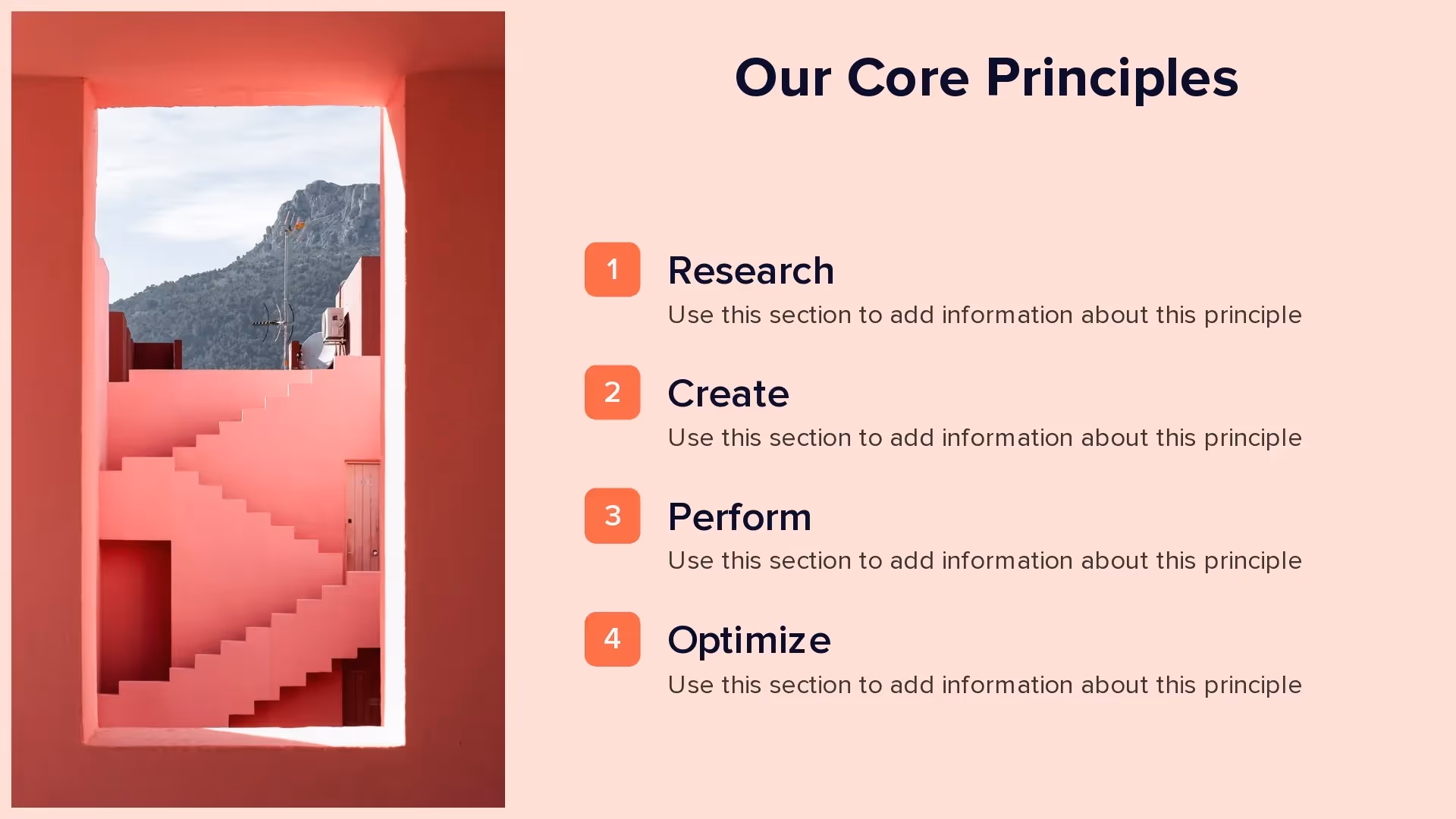 Our Core Principles

1 Research
Use this section to add information about this principle

2 Create
Use this section to add information about this principle

3 Perform
Use this section to add information about this principle

4 Optimize
Use this section to add information about this principle